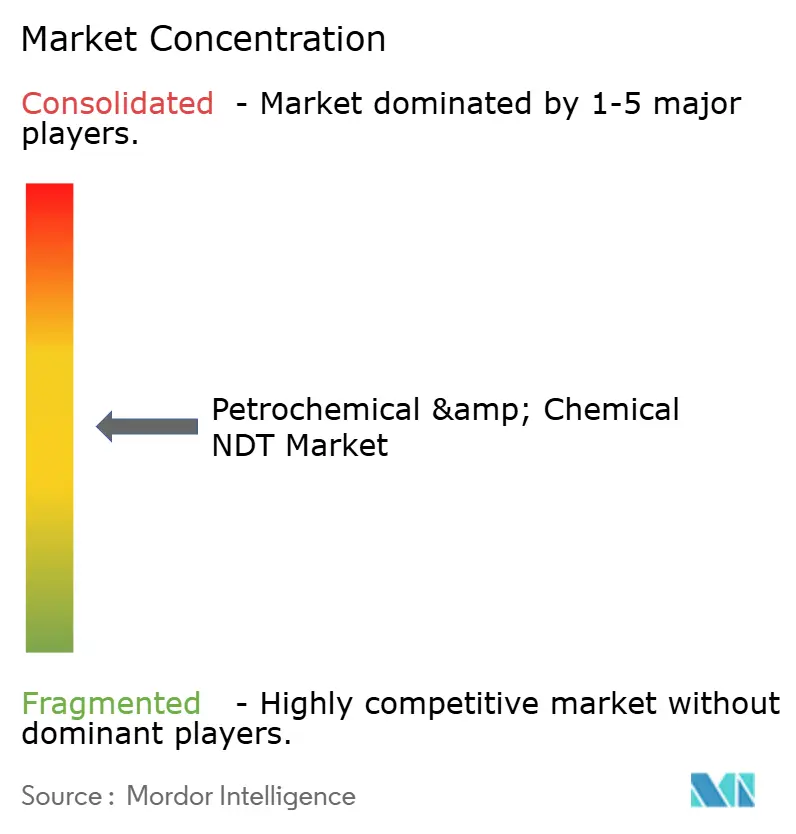 Market Concentration

Consolidated - Market dominated by 1-5 major players.

Petrochemical &amp; Chemical NDT Market

Fragmented - Highly competitive market without dominant players.

Source : Mordor Intelligence